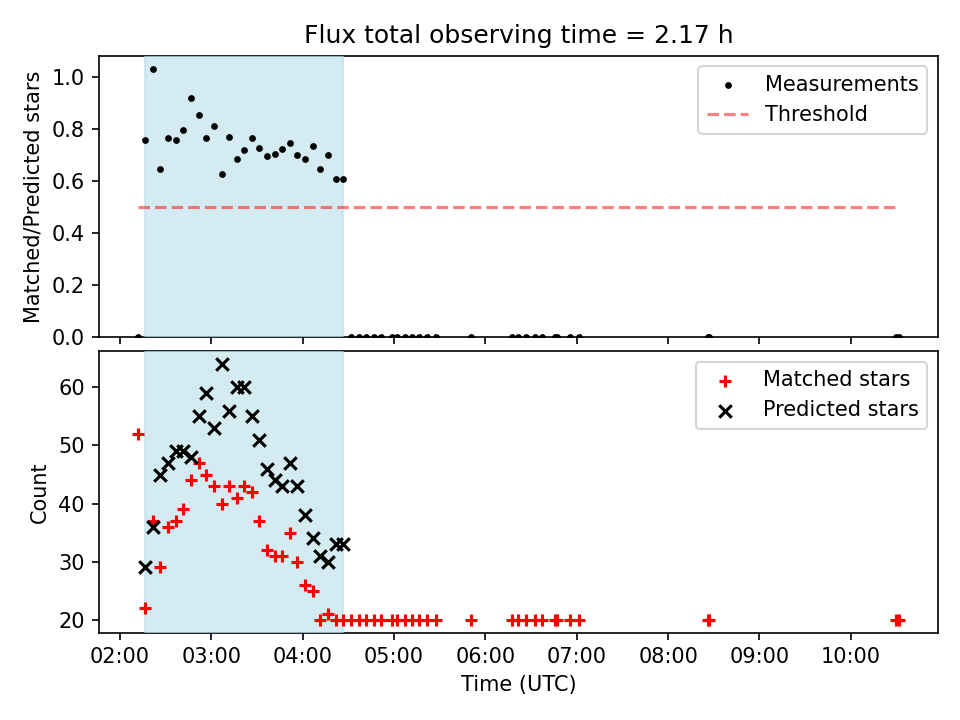 Flux total observing time = 2.17 h

Matched/Predicted stars

1.0
0.8
0.6
0.4
0.2
0.0

Measurements
Threshold

Count

60
50
40
30
20

Matched stars
Predicted stars

02:00 03:00 04:00 05:00 06:00 07:00 08:00 09:00 10:00

Time (UTC)